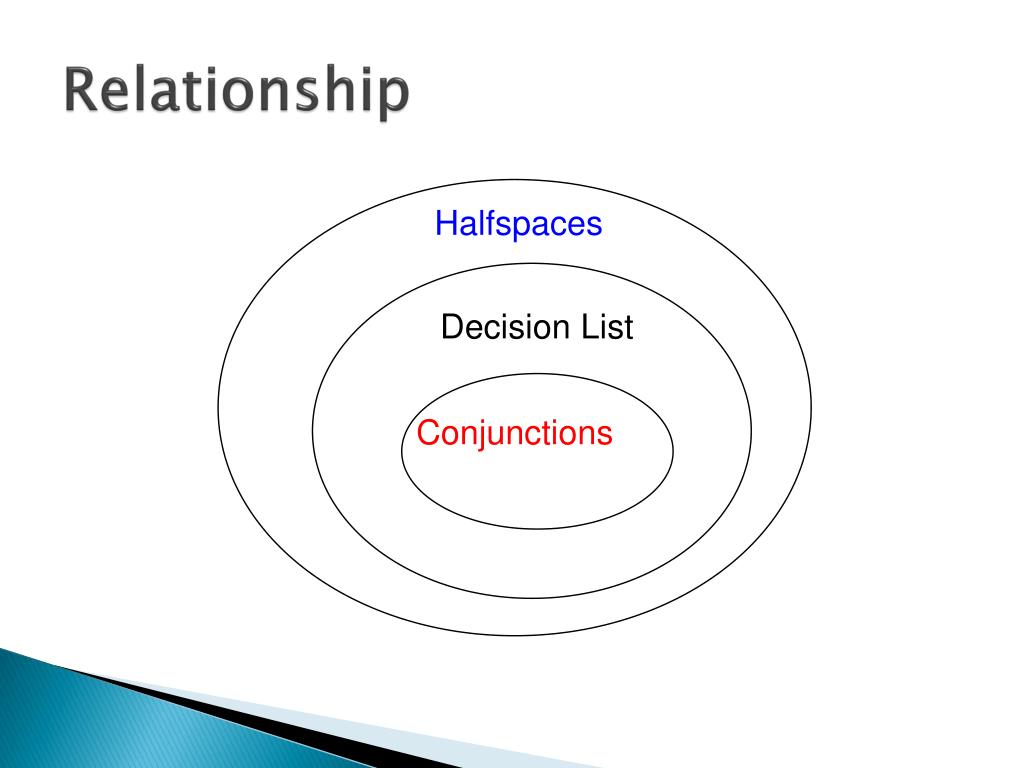 Relationship

Halfspaces

Decision List

Conjunctions